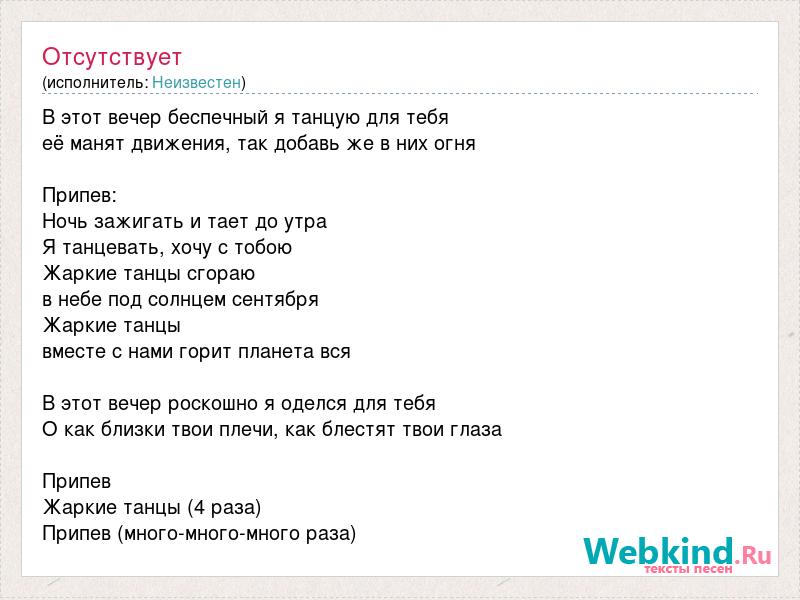 Отсутствует
(исполнитель: Неизвестен)

В этот вечер беспечный я танцую для тебя
её манят движения, так добавь же в них огня

Припев:
Ночь зажигать и тает до утра
Я танцевать, хочу с тобою
Жаркие танцы сгораю
в небе под солнцем сентября
Жаркие танцы
вместе с нами горит планета вся

В этот вечер роскошно я оделся для тебя
О как близки твои плечи, как блестят твои глаза

Припев
Жаркие танцы (4 раза)
Припев (много-много-много раза)

Webkind.Ru
тексты песен